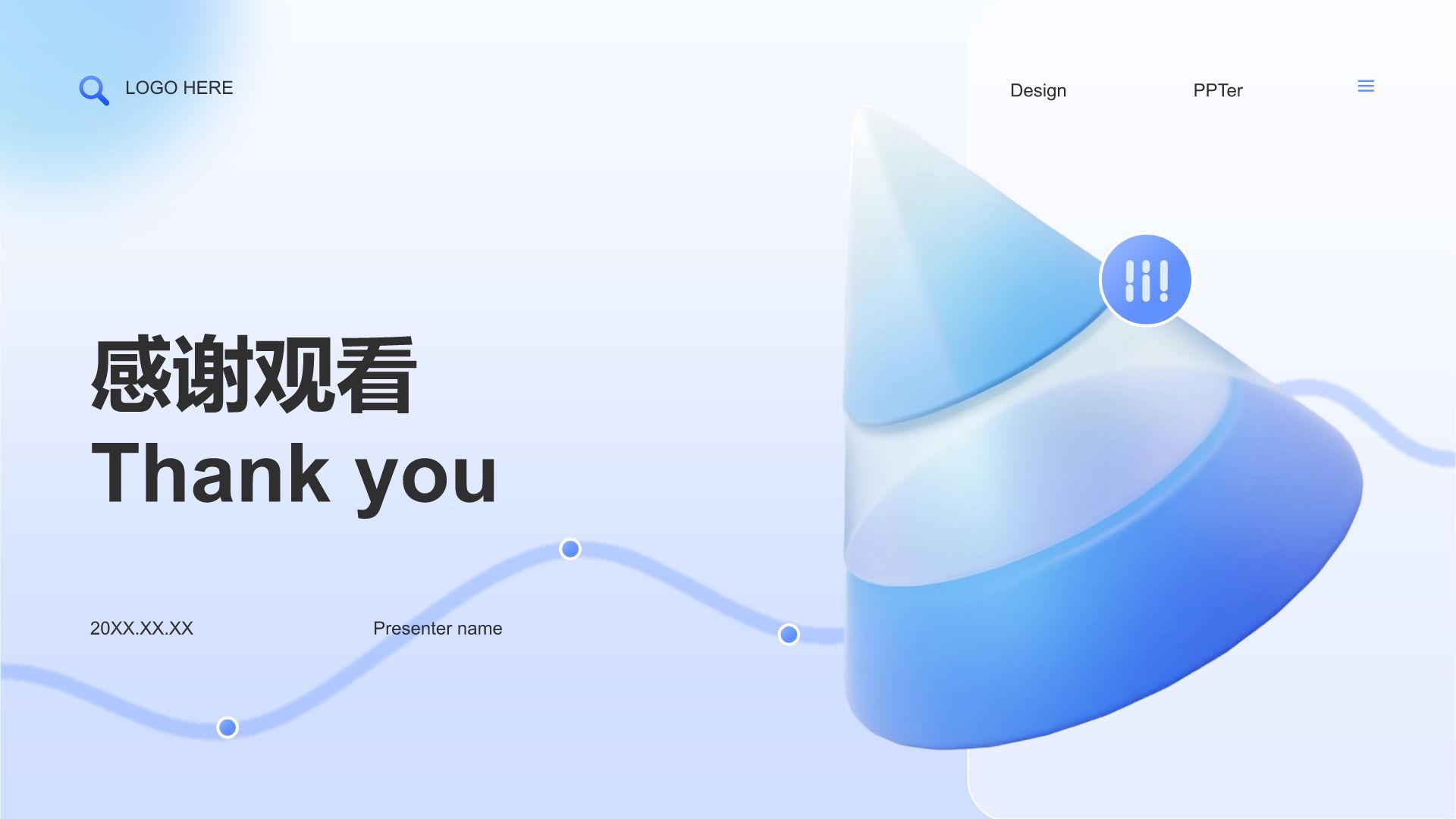 LOGO HERE

Design

PPTer

感谢观看
Thank you

20XX.XX.XX

Presenter name